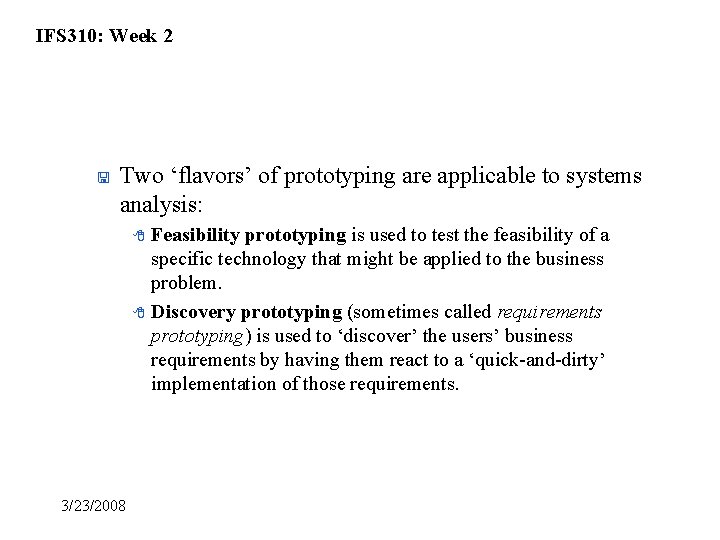 IFS310: Week 2

Two ‘flavors’ of prototyping are applicable to systems analysis:

Feasibility prototyping is used to test the feasibility of a specific technology that might be applied to the business problem.

Discovery prototyping (sometimes called requirements prototyping) is used to ‘discover’ the users’ business requirements by having them react to a ‘quick-and-dirty’ implementation of those requirements.

3/23/2008